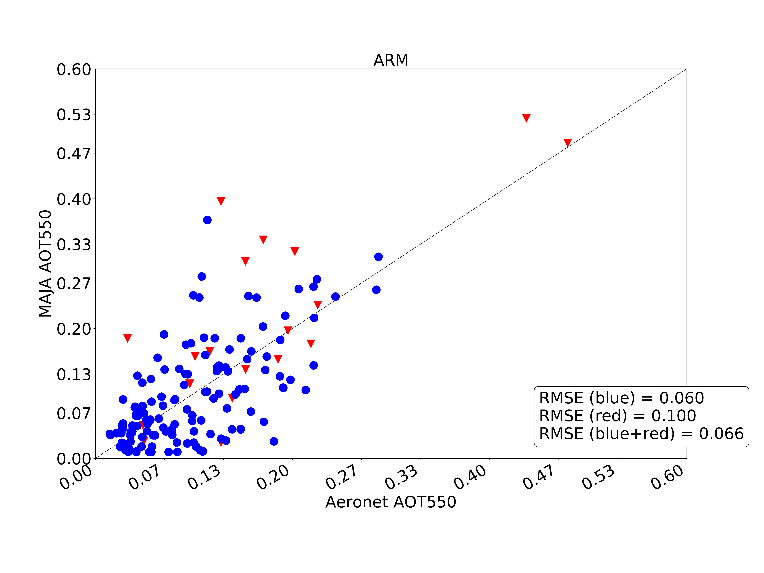 ARM

MAJA AOT550

0.60
0.53
0.47
0.40
0.33
0.27
0.20
0.13
0.07
0.00

0.00
0.07
0.13
0.20
0.27
0.33
0.40
0.47
0.53
0.60

Aeronet AOT550

RMSE (blue) = 0.060
RMSE (red) = 0.100
RMSE (blue+red) = 0.066